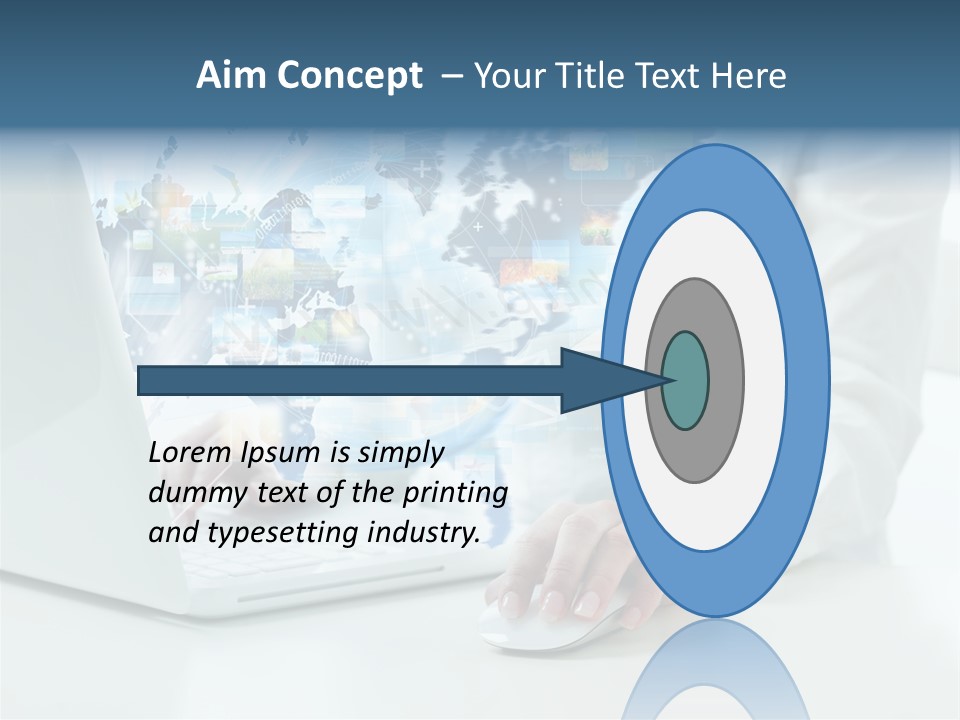 Aim Concept – Your Title Text Here

Lorem Ipsum is simply dummy text of the printing and typesetting industry.